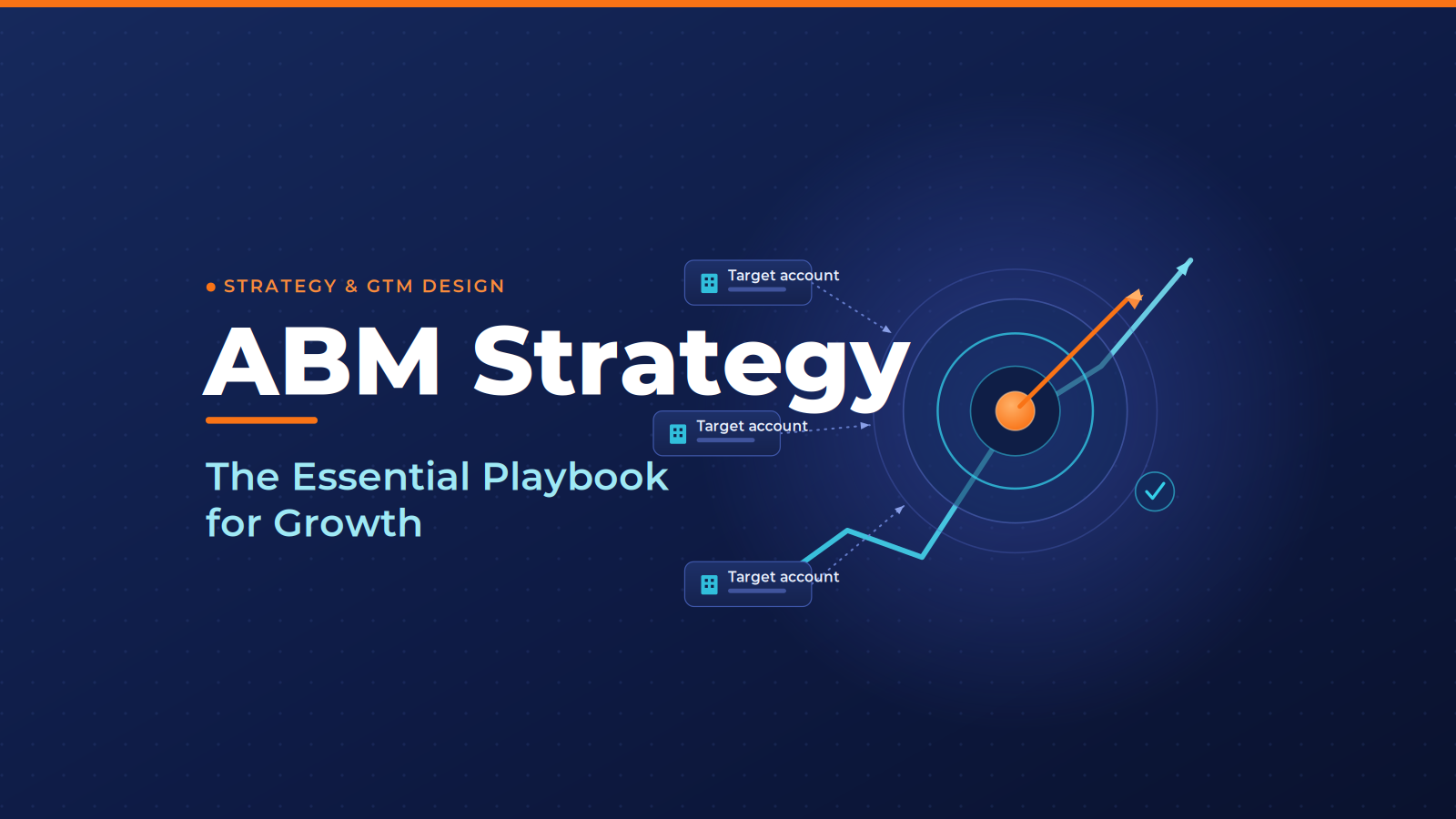 STRATEGY & GTM DESIGN

ABM Strategy

The Essential Playbook for Growth

Target account

Target account

Target account